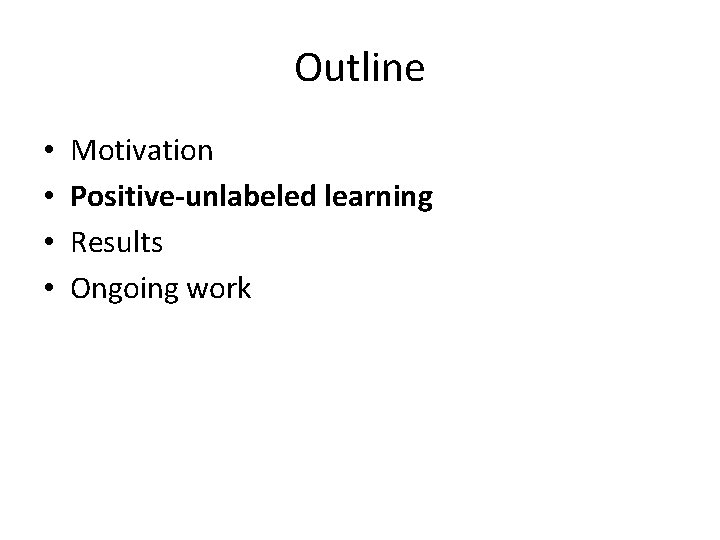 Outline

• Motivation
• Positive-unlabeled learning
• Results
• Ongoing work